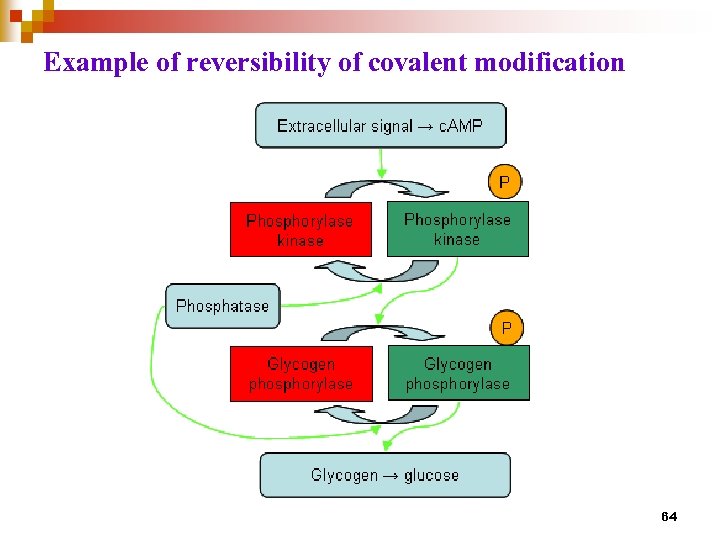 Example of reversibility of covalent modification

Extracellular signal → cAMP

P

Phosphorylase kinase

Phosphorylase kinase

Phosphatase

P

Glycogen phosphorylase

Glycogen phosphorylase

Glycogen → glucose

64